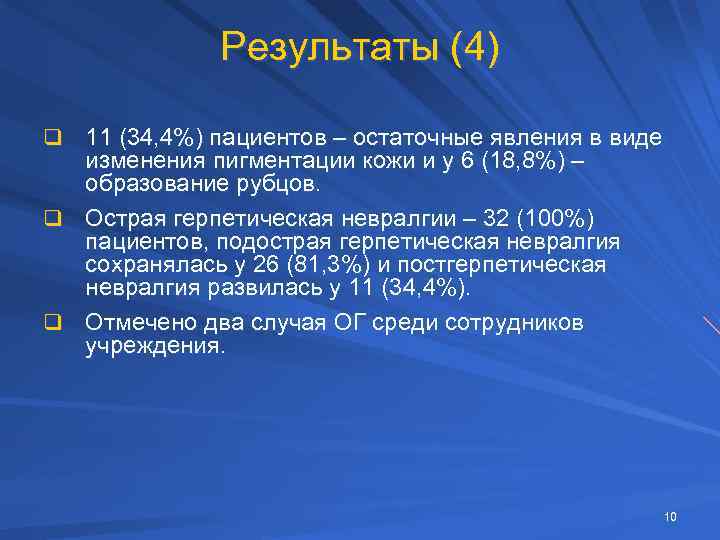 Результаты (4)

11 (34,4%) пациентов – остаточные явления в виде изменения пигментации кожи и у 6 (18,8%) – образование рубцов.

Острая герпетическая невралгии – 32 (100%) пациентов, подострая герпетическая невралгия сохранялась у 26 (81,3%) и постгерпетическая невралгия развилась у 11 (34,4%).

Отмечено два случая ОГ среди сотрудников учреждения.

10